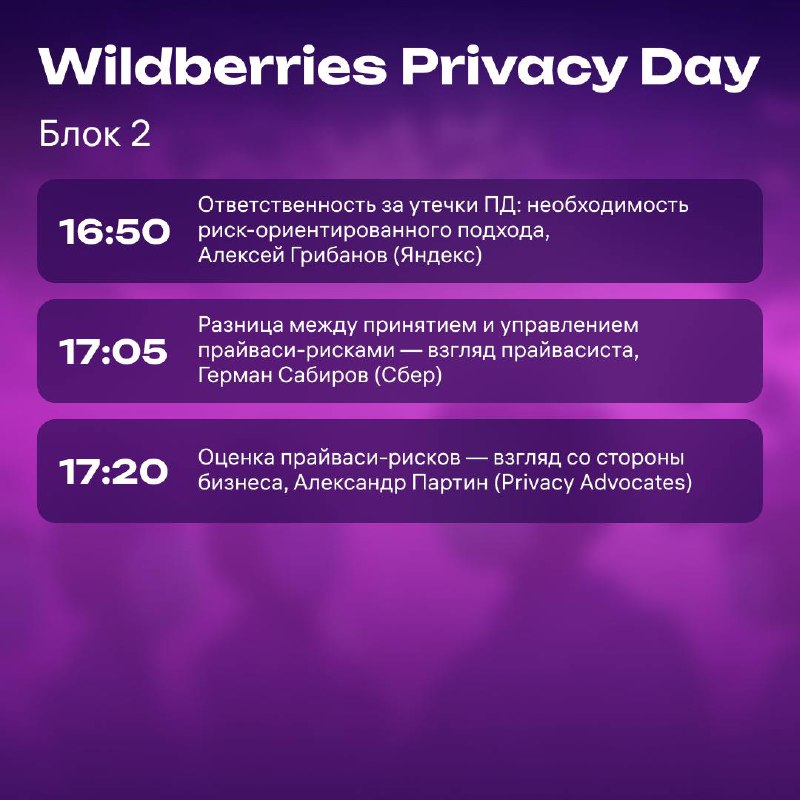 Wildberries Privacy Day

Блок 2

16:50

Ответственность за утечки ПД: необходимость риск-ориентированного подхода, Алексей Грибанов (Яндекс)

17:05

Разница между принятием и управлением прайваси-рисками — взгляд прайвасиста, Герман Сабиров (Сбер)

17:20

Оценка прайваси-рисков — взгляд со стороны бизнеса, Александр Партин (Privacy Advocates)